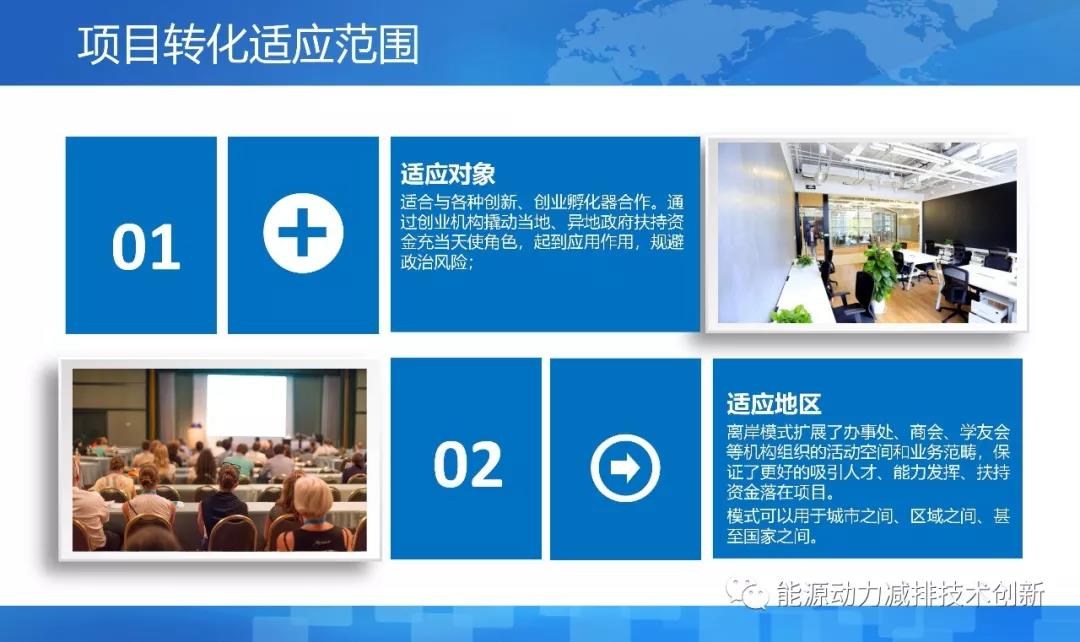 项目转化适应范围

01

适应对象

适合与各种创新、创业孵化器合作。通过创业机构撬动当地、异地政府扶持资金充当天使角色，起到应用作用，规避政治风险；

02

适应地区

离岸模式扩展了办事处、商会、学友会等机构组织的活动空间和业务范畴，保证了更好的吸引人才、能力发挥、扶持资金落在项目。

模式可以用于城市之间、区域之间、甚至国家之间。

能源动力减排技术创新